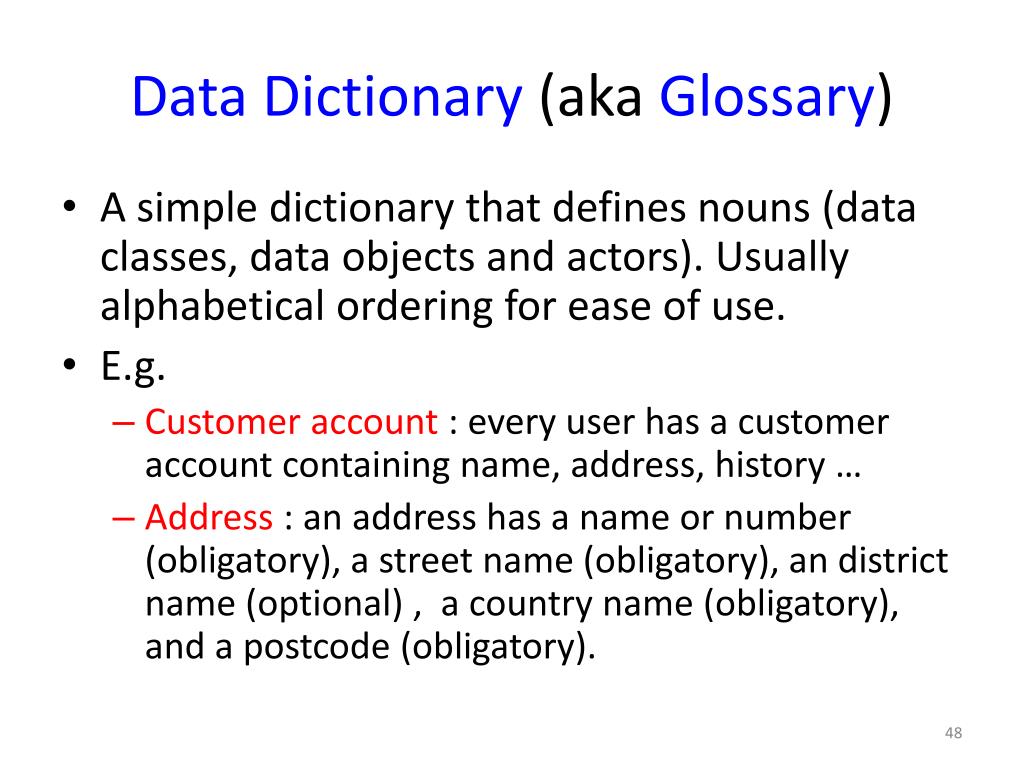 Data Dictionary (aka Glossary)

• A simple dictionary that defines nouns (data classes, data objects and actors). Usually alphabetical ordering for ease of use.

• E.g.

– Customer account : every user has a customer account containing name, address, history …

– Address : an address has a name or number (obligatory), a street name (obligatory), an district name (optional) , a country name (obligatory), and a postcode (obligatory).

48